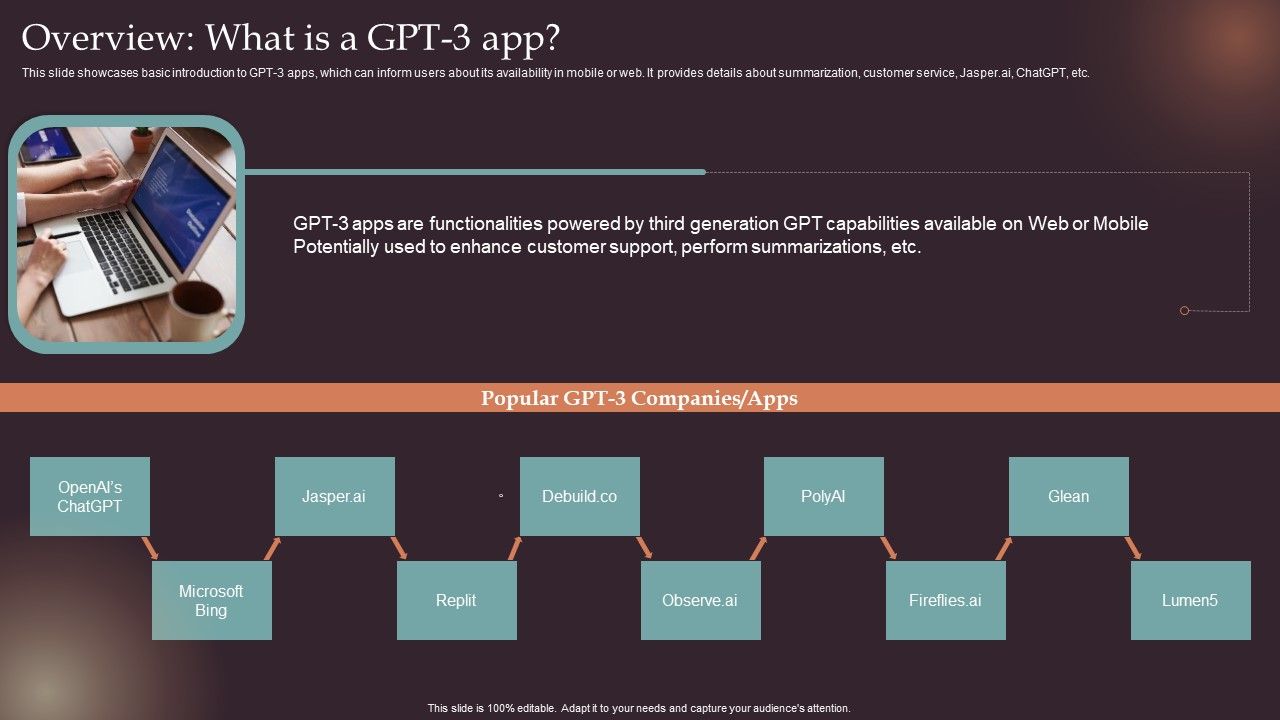 Overview: What is a GPT-3 app?

This slide showcases basic introduction to GPT-3 apps, which can inform users about its availability in mobile or web. It provides details about summarization, customer service, Jasper.ai, ChatGPT, etc.

GPT-3 apps are functionalities powered by third generation GPT capabilities available on Web or Mobile Potentially used to enhance customer support, perform summarizations, etc.

Popular GPT-3 Companies/Apps

OpenAI's ChatGPT

Microsoft Bing

Jasper.ai

Replit

Debuild.co

Observe.ai

PolyAI

Fireflies.ai

Glean

Lumen5

This slide is 100% editable. Adapt it to your needs and capture your audience's attention.